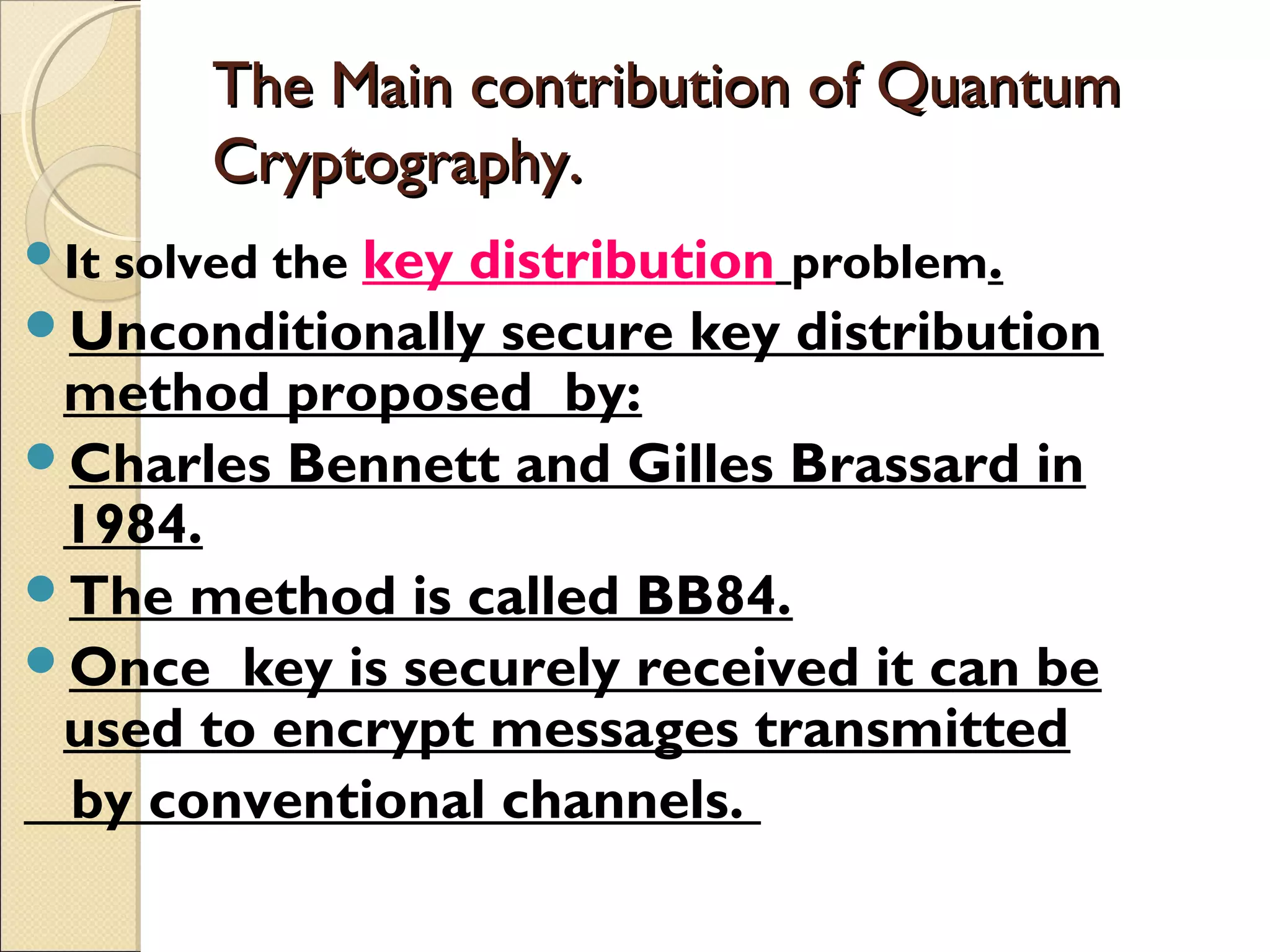 The Main contribution of Quantum Cryptography.

It solved the key distribution problem.

Unconditionally secure key distribution method proposed by:

Charles Bennett and Gilles Brassard in 1984.

The method is called BB84.

Once key is securely received it can be used to encrypt messages transmitted by conventional channels.